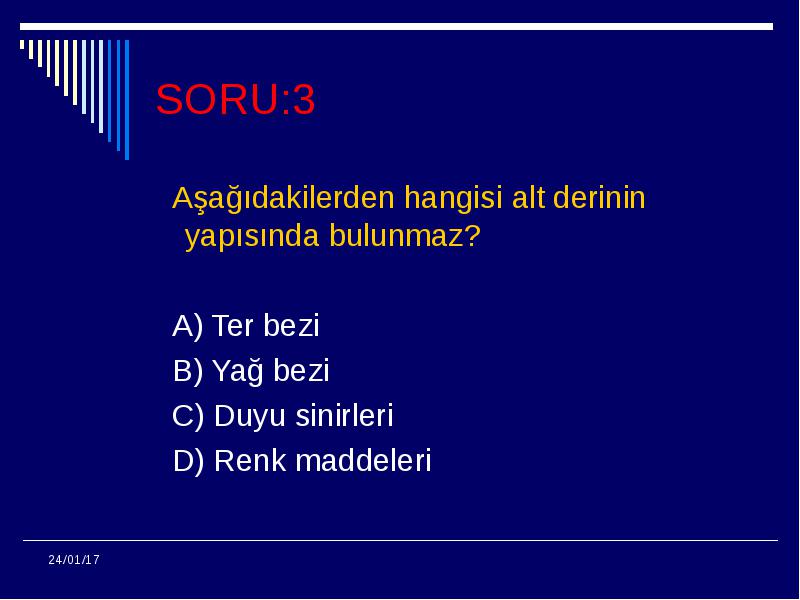 SORU:3

Aşağıdakilerden hangisi alt derinin yapısında bulunmaz?

A) Ter bezi
B) Yağ bezi
C) Duyu sinirleri
D) Renk maddeleri

24/01/17